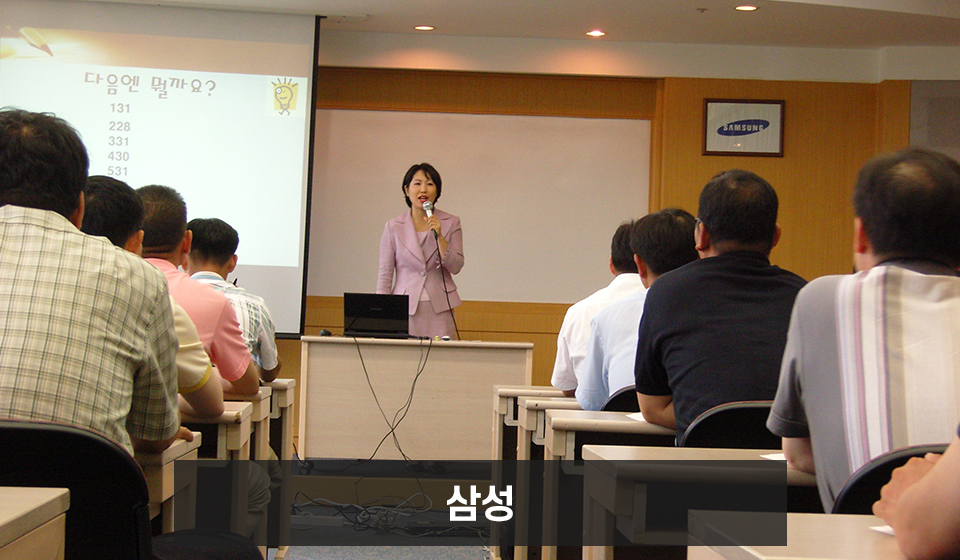 다음엔 뭘까요?
131
228
331
430
531

SAMSUNG

삼성